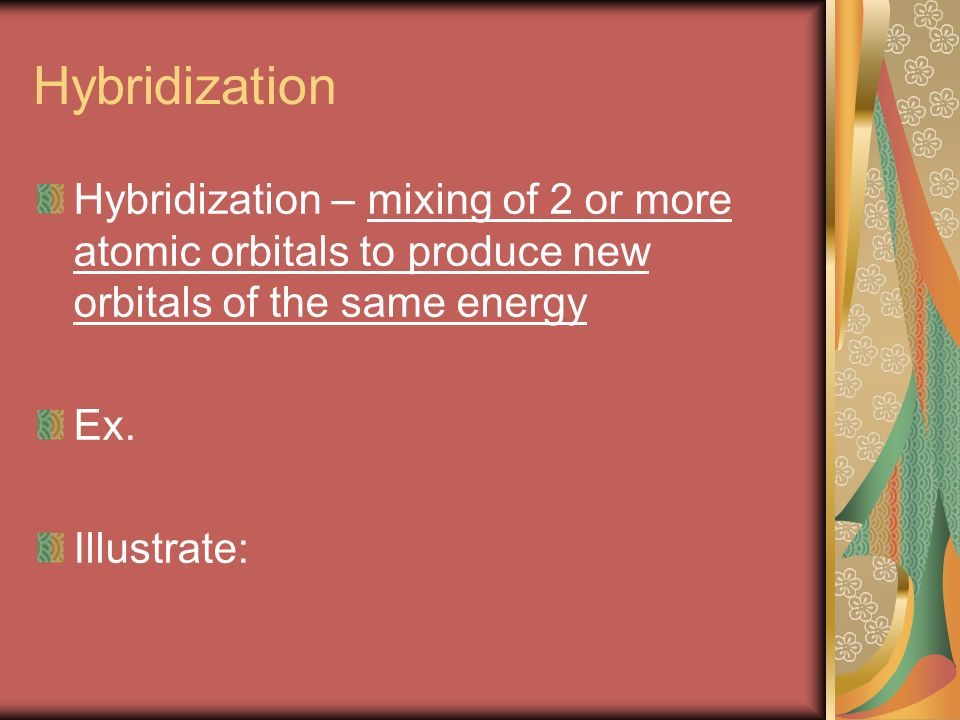 Hybridization

Hybridization – mixing of 2 or more atomic orbitals to produce new orbitals of the same energy

Ex.

Illustrate: